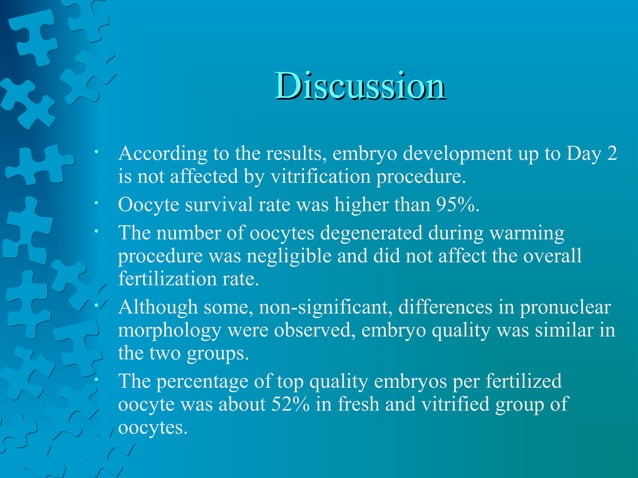 Discussion

• According to the results, embryo development up to Day 2 is not affected by vitrification procedure.
• Oocyte survival rate was higher than 95%.
• The number of oocytes degenerated during warming procedure was negligible and did not affect the overall fertilization rate.
• Although some, non-significant, differences in pronuclear morphology were observed, embryo quality was similar in the two groups.
• The percentage of top quality embryos per fertilized oocyte was about 52% in fresh and vitrified group of oocytes.